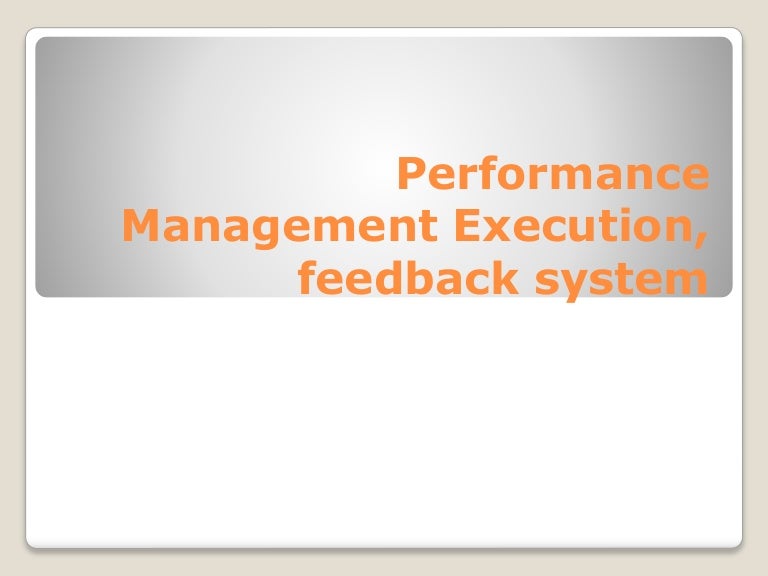 Performance Management Execution, feedback system